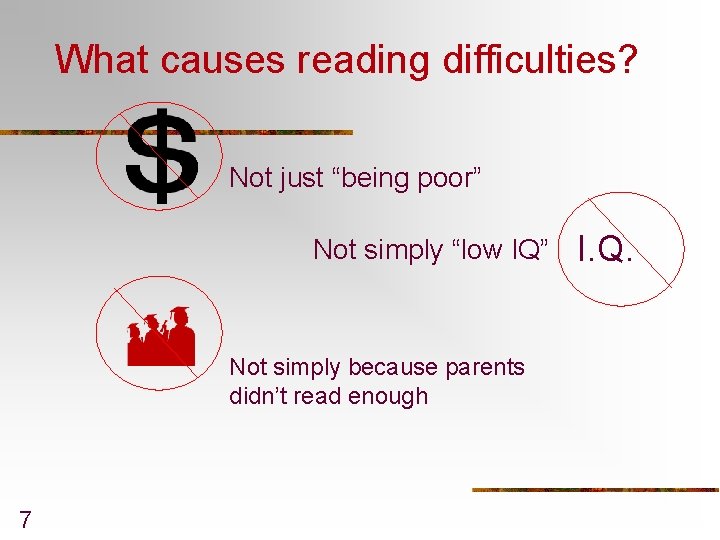 What causes reading difficulties?

$

Not just “being poor”

Not simply “low IQ”

I.Q.

Not simply because parents didn’t read enough

7